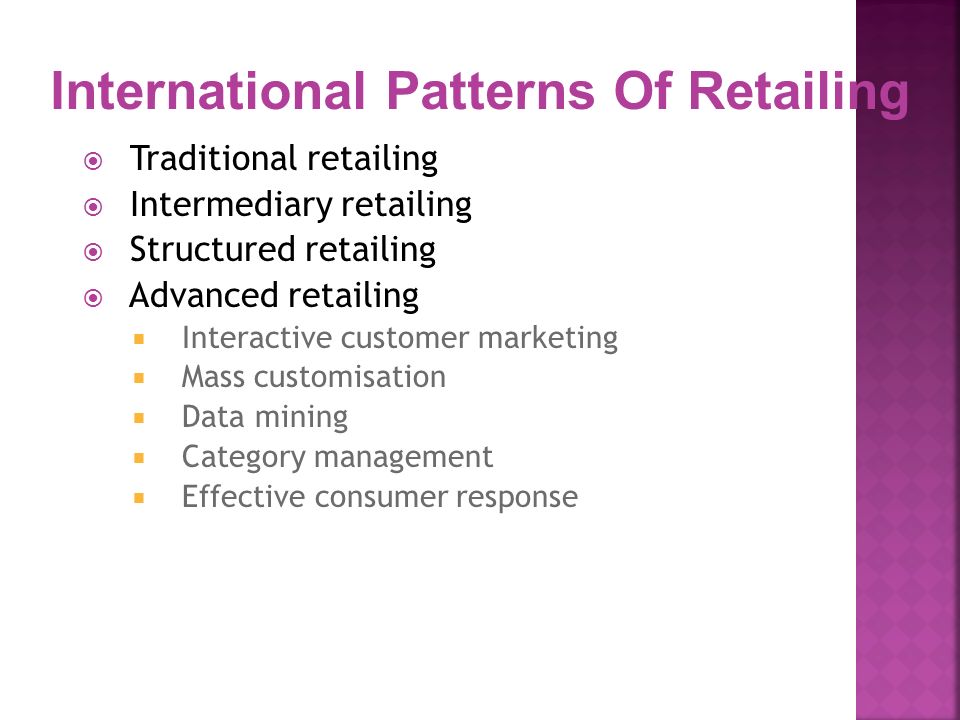 International Patterns Of Retailing

- Traditional retailing
- Intermediary retailing
- Structured retailing
- Advanced retailing
  - Interactive customer marketing
  - Mass customisation
  - Data mining
  - Category management
  - Effective consumer response